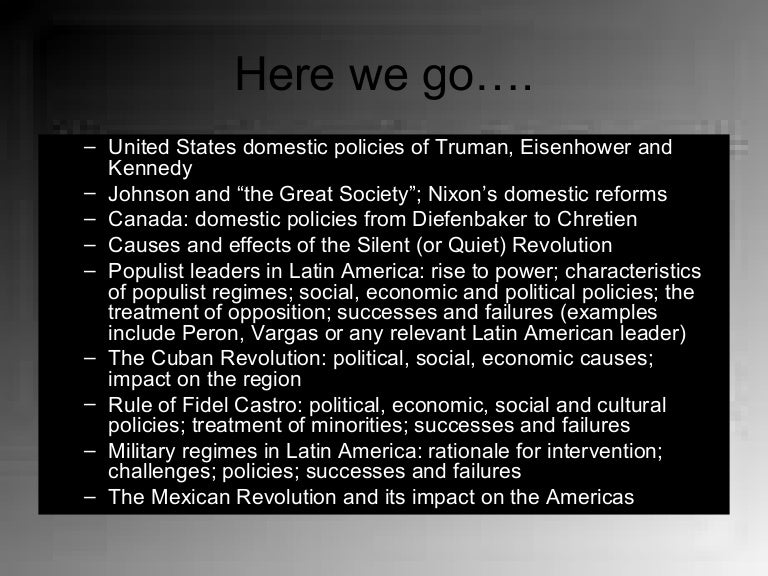 Here we go….

– United States domestic policies of Truman, Eisenhower and Kennedy
– Johnson and “the Great Society”; Nixon’s domestic reforms
– Canada: domestic policies from Diefenbaker to Chretien
– Causes and effects of the Silent (or Quiet) Revolution
– Populist leaders in Latin America: rise to power; characteristics of populist regimes; social, economic and political policies; the treatment of opposition; successes and failures (examples include Peron, Vargas or any relevant Latin American leader)
– The Cuban Revolution: political, social, economic causes; impact on the region
– Rule of Fidel Castro: political, economic, social and cultural policies; treatment of minorities; successes and failures
– Military regimes in Latin America: rationale for intervention; challenges; policies; successes and failures
– The Mexican Revolution and its impact on the Americas